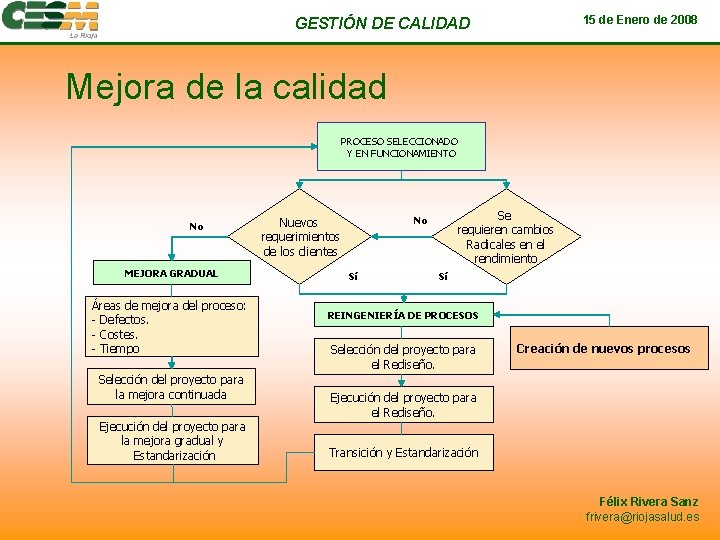 CESM La Rioja

GESTIÓN DE CALIDAD

15 de Enero de 2008

Mejora de la calidad

PROCESO SELECCIONADO Y EN FUNCIONAMIENTO

Nuevos requerimientos de los clientes

Se requieren cambios Radicales en el rendimiento

No

No

Sí

Sí

MEJORA GRADUAL

Áreas de mejora del proceso:
- Defectos.
- Costes.
- Tiempo

Selección del proyecto para la mejora continuada

Ejecución del proyecto para la mejora gradual y Estandarización

REINGENIERÍA DE PROCESOS

Selección del proyecto para el Rediseño.

Ejecución del proyecto para el Rediseño.

Transición y Estandarización

Creación de nuevos procesos

Félix Rivera Sanz
frivera@riojasalud.es